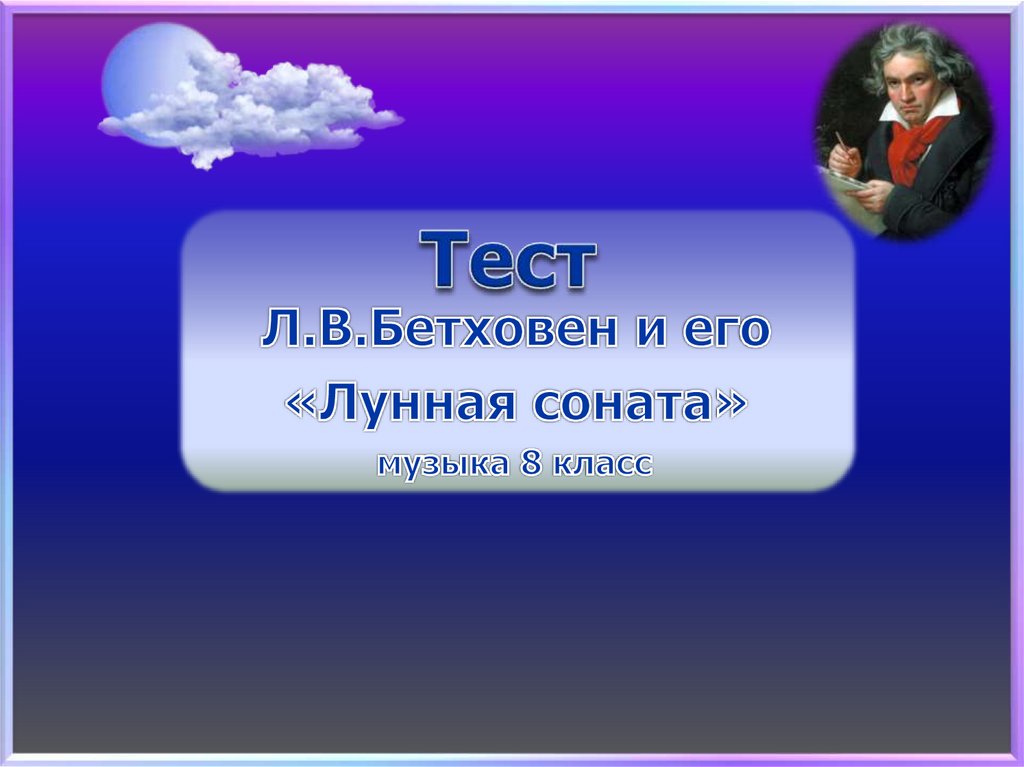 Тест
Л.В.Бетховен и его «Лунная соната»
музыка 8 класс